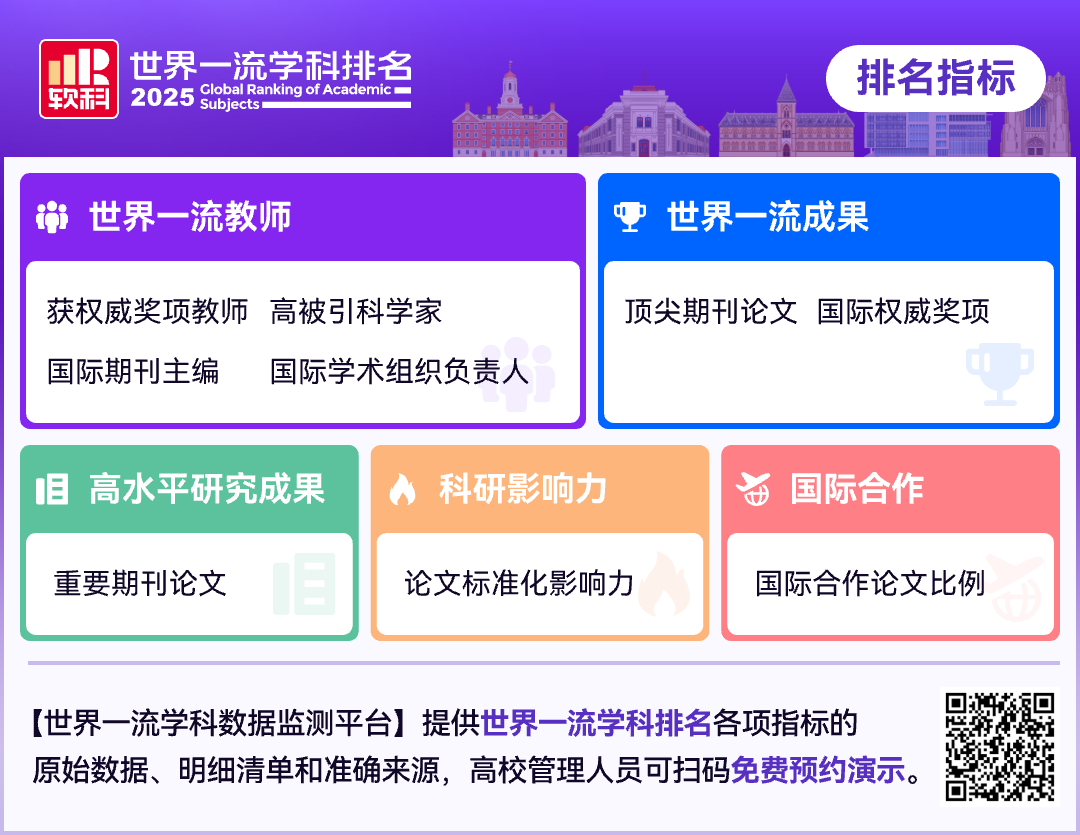 软科 世界一流学科排名 2025 Global Ranking of Academic Subjects

排名指标

世界一流教师

获权威奖项教师 高被引科学家

国际期刊主编 国际学术组织负责人

世界一流成果

顶尖期刊论文 国际权威奖项

高水平研究成果

重要期刊论文

科研影响力

论文标准化影响力

国际合作

国际合作论文比例

【世界一流学科数据监测平台】提供世界一流学科排名各项指标的原始数据、明细清单和准确来源，高校管理人员可扫码免费预约演示。